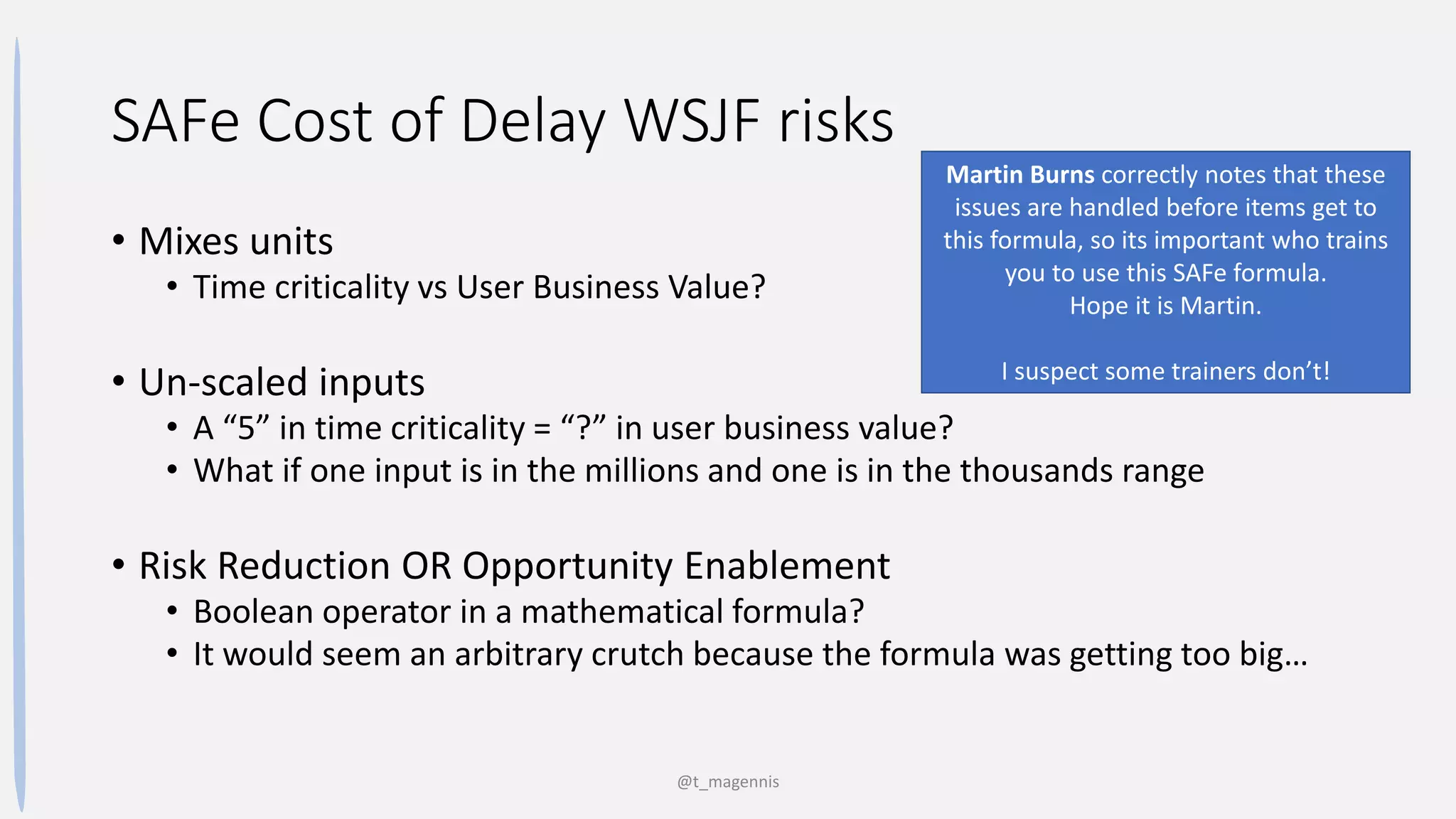 SAFe Cost of Delay WSJF risks

Martin Burns correctly notes that these issues are handled before items get to this formula, so its important who trains you to use this SAFe formula.
Hope it is Martin.

I suspect some trainers don't!

• Mixes units
  • Time criticality vs User Business Value?

• Un-scaled inputs
  • A "5" in time criticality = "?" in user business value?
  • What if one input is in the millions and one is in the thousands range

• Risk Reduction OR Opportunity Enablement
  • Boolean operator in a mathematical formula?
  • It would seem an arbitrary crutch because the formula was getting too big…

@t_magennis